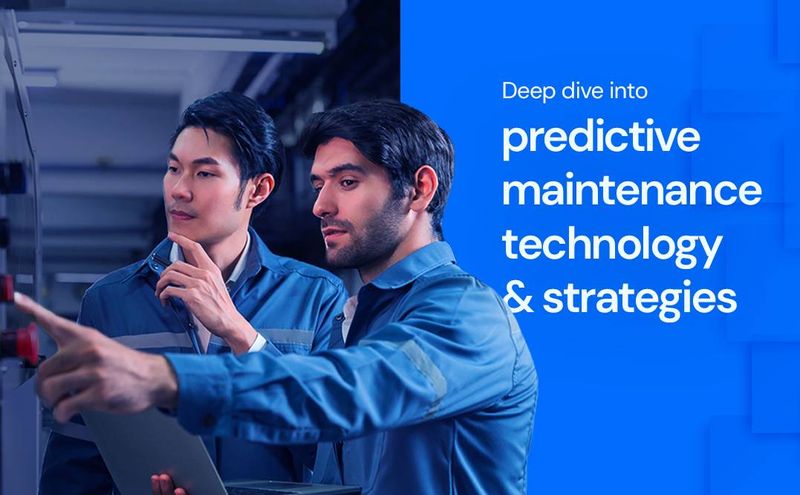 Deep dive into

predictive maintenance technology & strategies